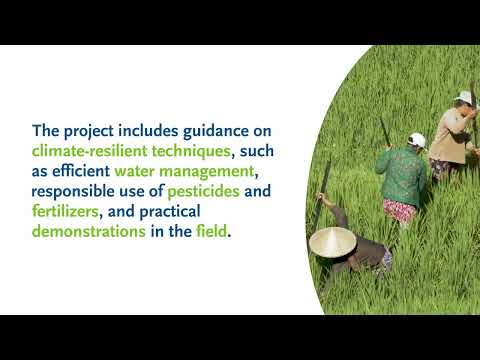 The project includes guidance on climate-resilient techniques, such as efficient water management, responsible use of pesticides and fertilizers, and practical demonstrations in the field.